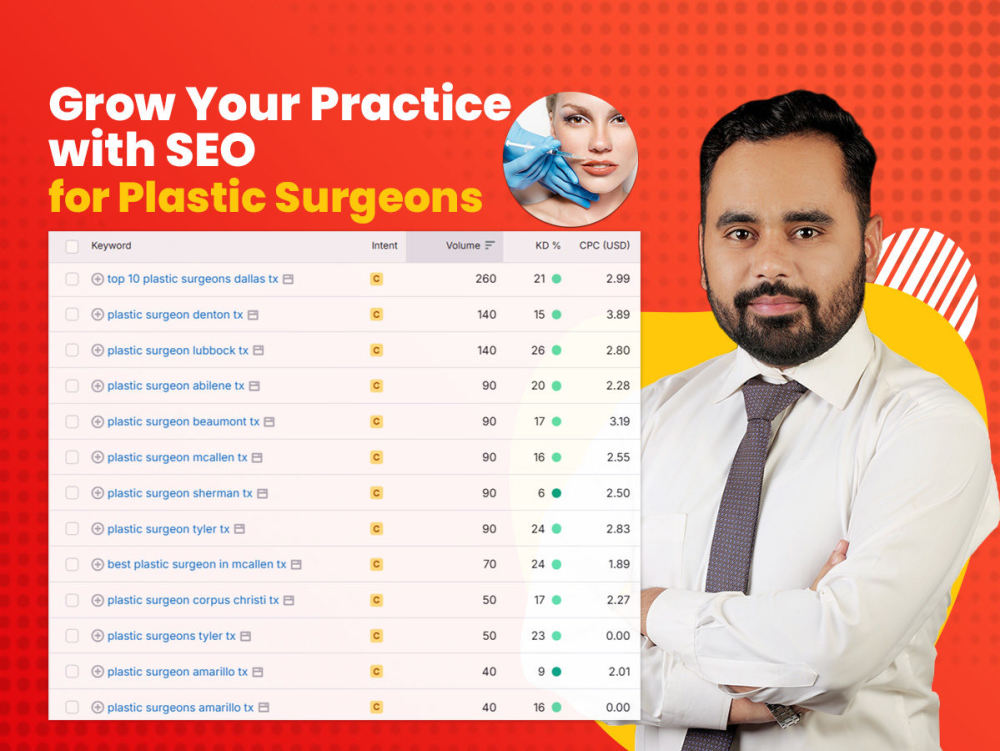 Grow Your Practice with SEO for Plastic Surgeons

| Keyword | Intent | Volume | KD % | CPC (USD) |
|---|---|---|---|---|
| top 10 plastic surgeons dallas tx | C | 260 | 21 | 2.99 |
| plastic surgeon denton tx | C | 140 | 15 | 3.89 |
| plastic surgeon lubbock tx | C | 140 | 26 | 2.80 |
| plastic surgeon abilene tx | C | 90 | 20 | 2.28 |
| plastic surgeon beaumont tx | C | 90 | 17 | 3.19 |
| plastic surgeon mcallen tx | C | 90 | 16 | 2.55 |
| plastic surgeon sherman tx | C | 90 | 6 | 2.50 |
| plastic surgeon tyler tx | C | 90 | 24 | 2.83 |
| best plastic surgeon in mcallen tx | C | 70 | 24 | 1.89 |
| plastic surgeon corpus christi tx | C | 50 | 17 | 2.27 |
| plastic surgeons tyler tx | C | 50 | 23 | 0.00 |
| plastic surgeon amarillo tx | C | 40 | 9 | 2.01 |
| plastic surgeons amarillo tx | C | 40 | 16 | 0.00 |